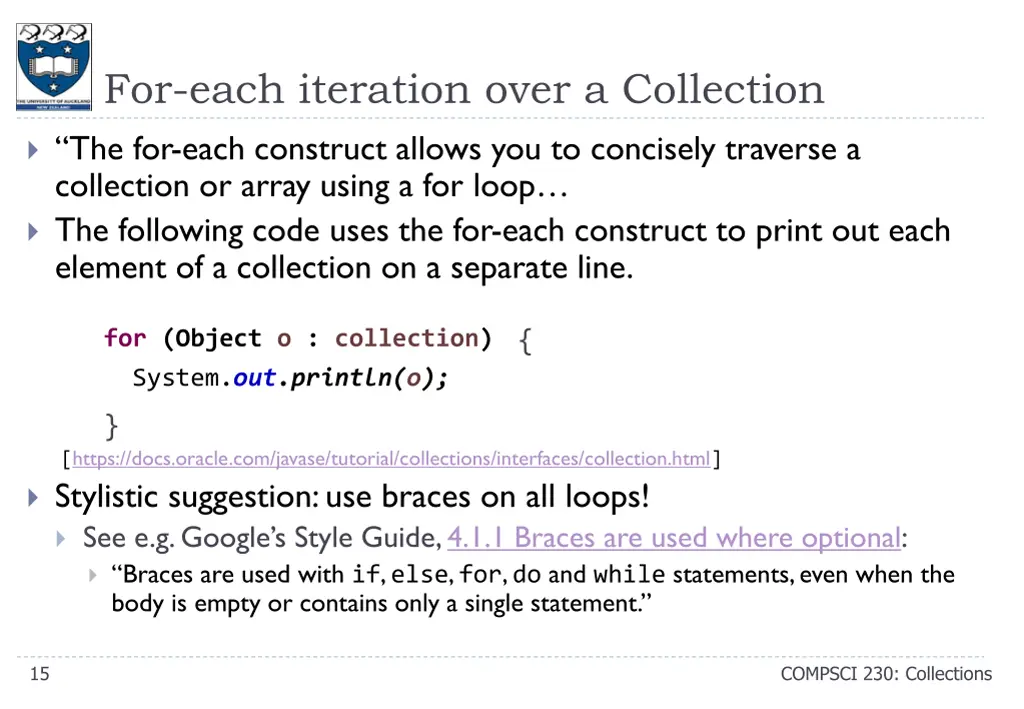 THE UNIVERSITY OF AUCKLAND NEW ZEALAND

For-each iteration over a Collection

“The for-each construct allows you to concisely traverse a collection or array using a for loop…

The following code uses the for-each construct to print out each element of a collection on a separate line.

for (Object o : collection) {
  System.out.println(o);
}

[https://docs.oracle.com/javase/tutorial/collections/interfaces/collection.html]

Stylistic suggestion: use braces on all loops!

See e.g. Google’s Style Guide, 4.1.1 Braces are used where optional:

“Braces are used with if, else, for, do and while statements, even when the body is empty or contains only a single statement.”

15

COMPSCI 230: Collections